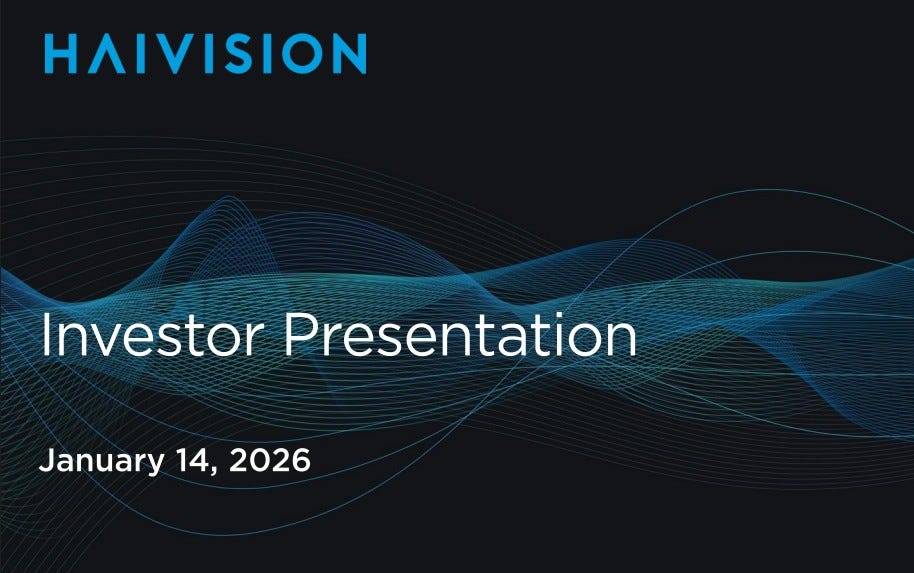 HAIVISION

Investor Presentation

January 14, 2026